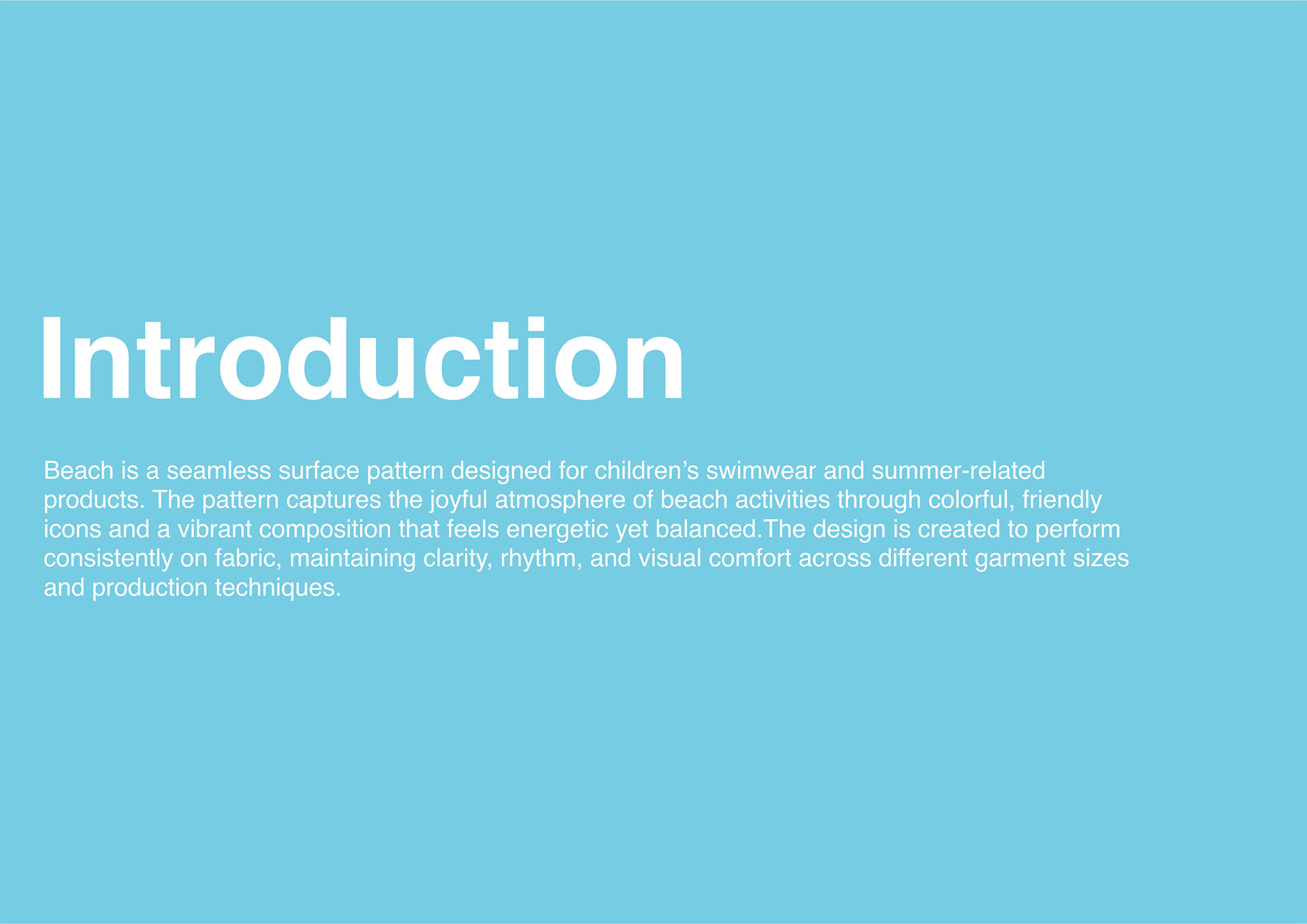 Introduction

Beach is a seamless surface pattern designed for children’s swimwear and summer-related products. The pattern captures the joyful atmosphere of beach activities through colorful, friendly icons and a vibrant composition that feels energetic yet balanced.The design is created to perform consistently on fabric, maintaining clarity, rhythm, and visual comfort across different garment sizes and production techniques.